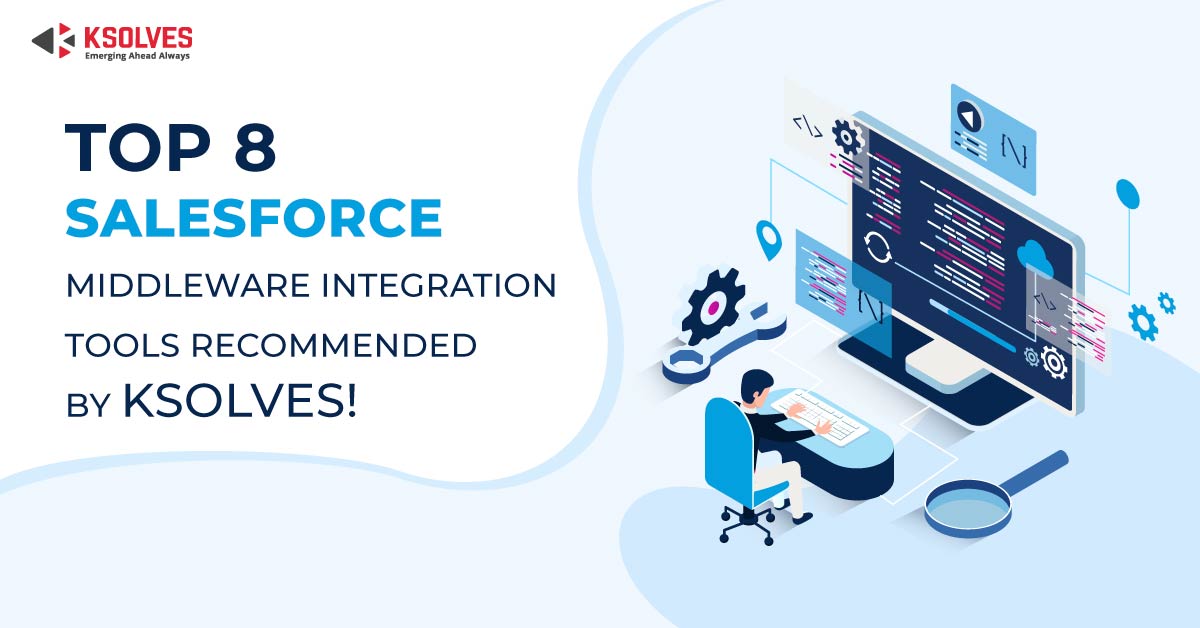 KSOLVES
Emerging Ahead Always

TOP 8
SALESFORCE
MIDDLEWARE INTEGRATION
TOOLS RECOMMENDED
BY KSOLVES!

</>
{/}
{/}
</>